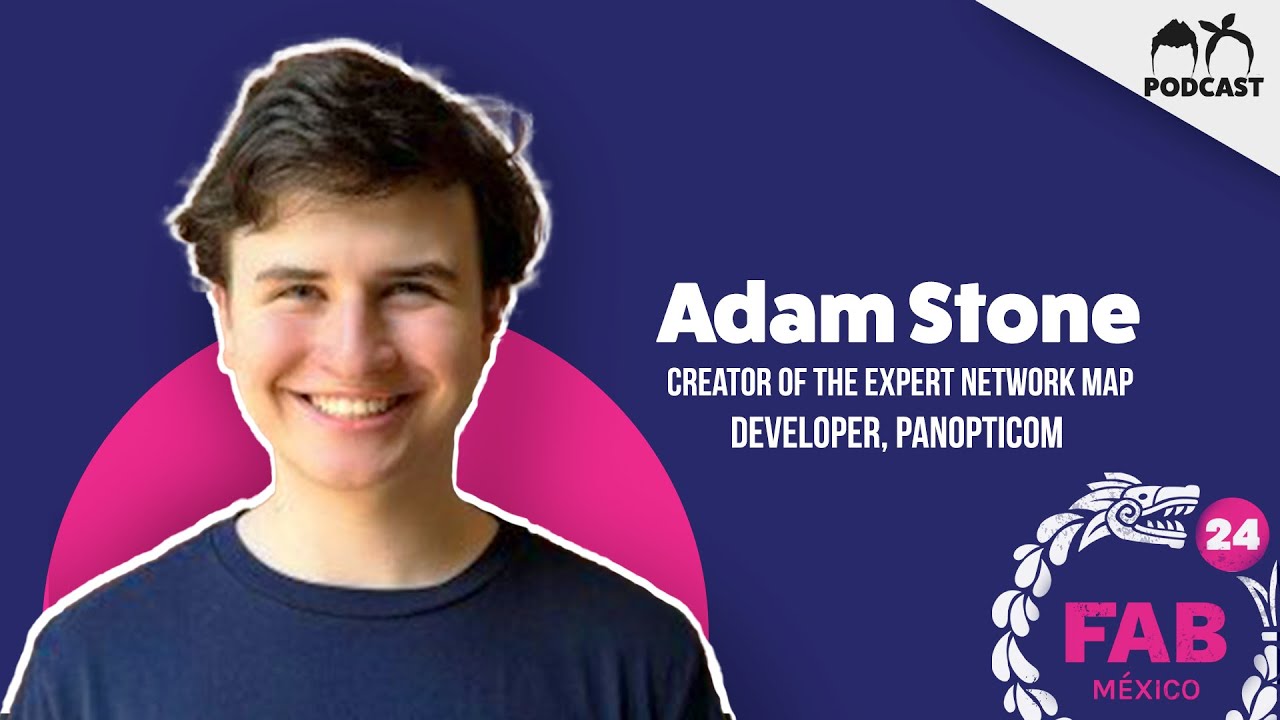 PODCAST

Adam Stone

CREATOR OF THE EXPERT NETWORK MAP
DEVELOPER, PANOPTICOM

24
FAB
MÉXICO